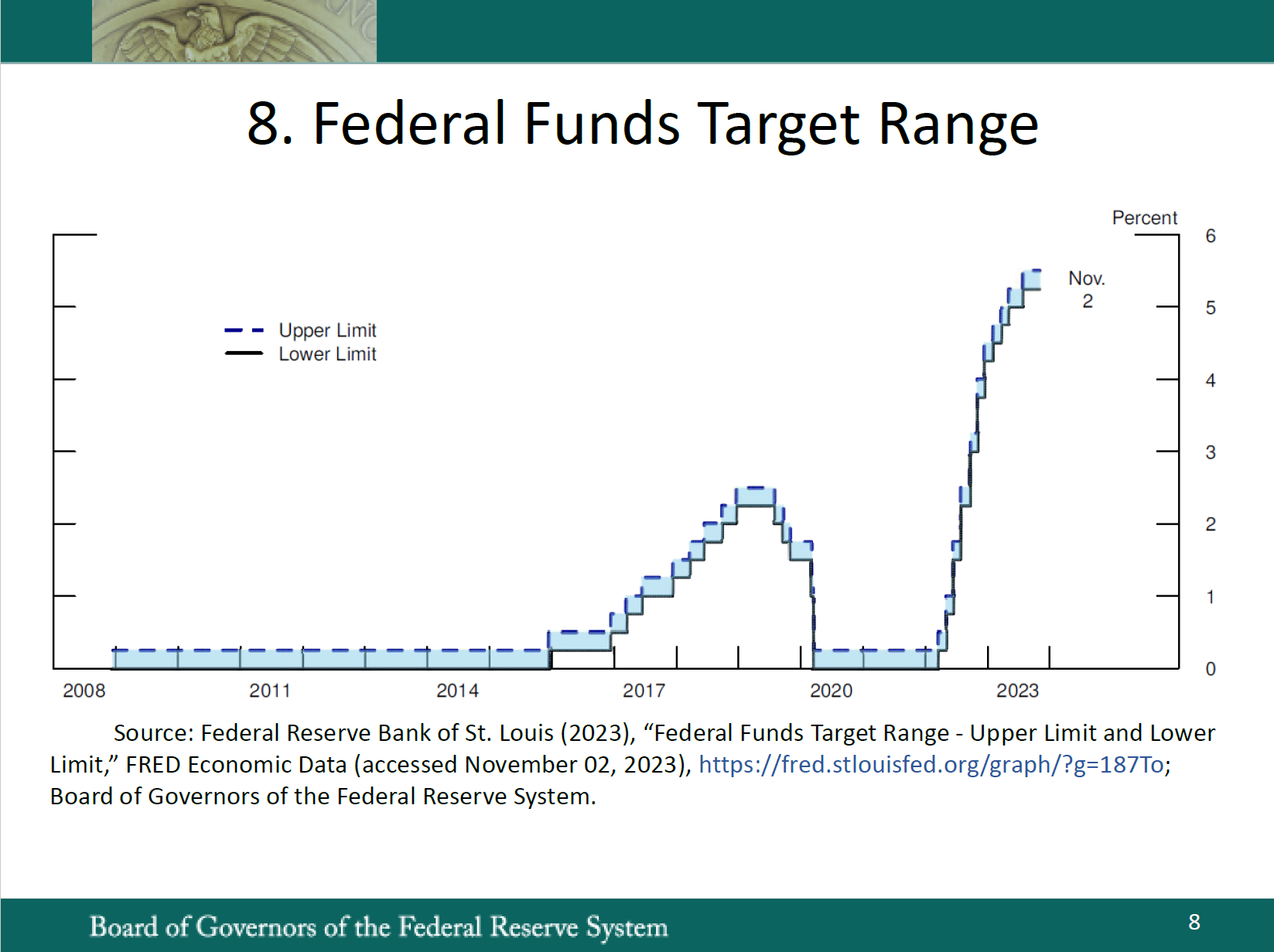 8. Federal Funds Target Range

Percent

6
5
4
3
2
1
0

Nov. 2

Upper Limit
Lower Limit

2008 2011 2014 2017 2020 2023

Source: Federal Reserve Bank of St. Louis (2023), “Federal Funds Target Range - Upper Limit and Lower Limit,” FRED Economic Data (accessed November 02, 2023), https://fred.stlouisfed.org/graph/?g=187To; Board of Governors of the Federal Reserve System.

Board of Governors of the Federal Reserve System

8